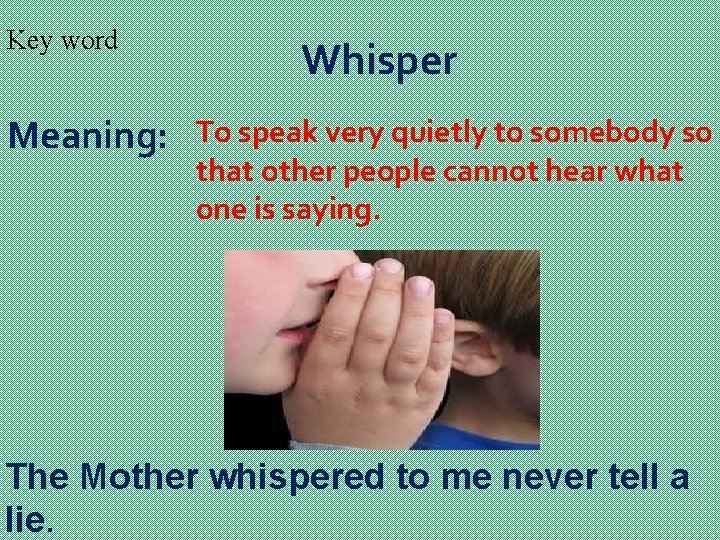 Key word

Whisper

Meaning: To speak very quietly to somebody so that other people cannot hear what one is saying.

The Mother whispered to me never tell a lie.